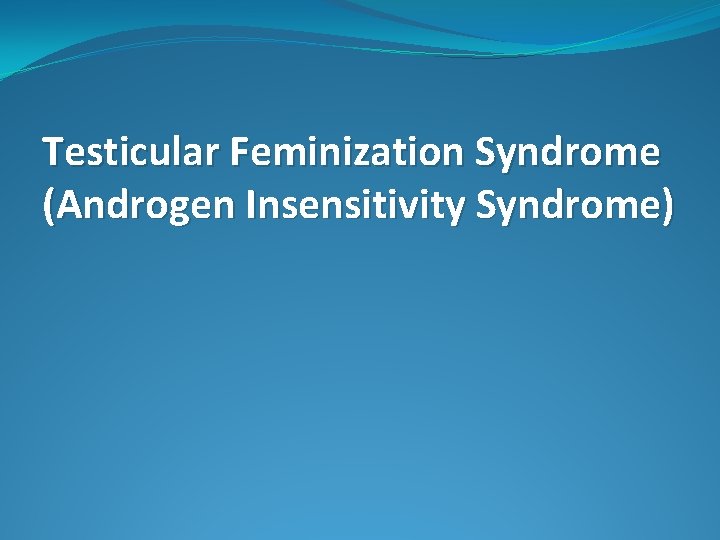 Testicular Feminization Syndrome (Androgen Insensitivity Syndrome)